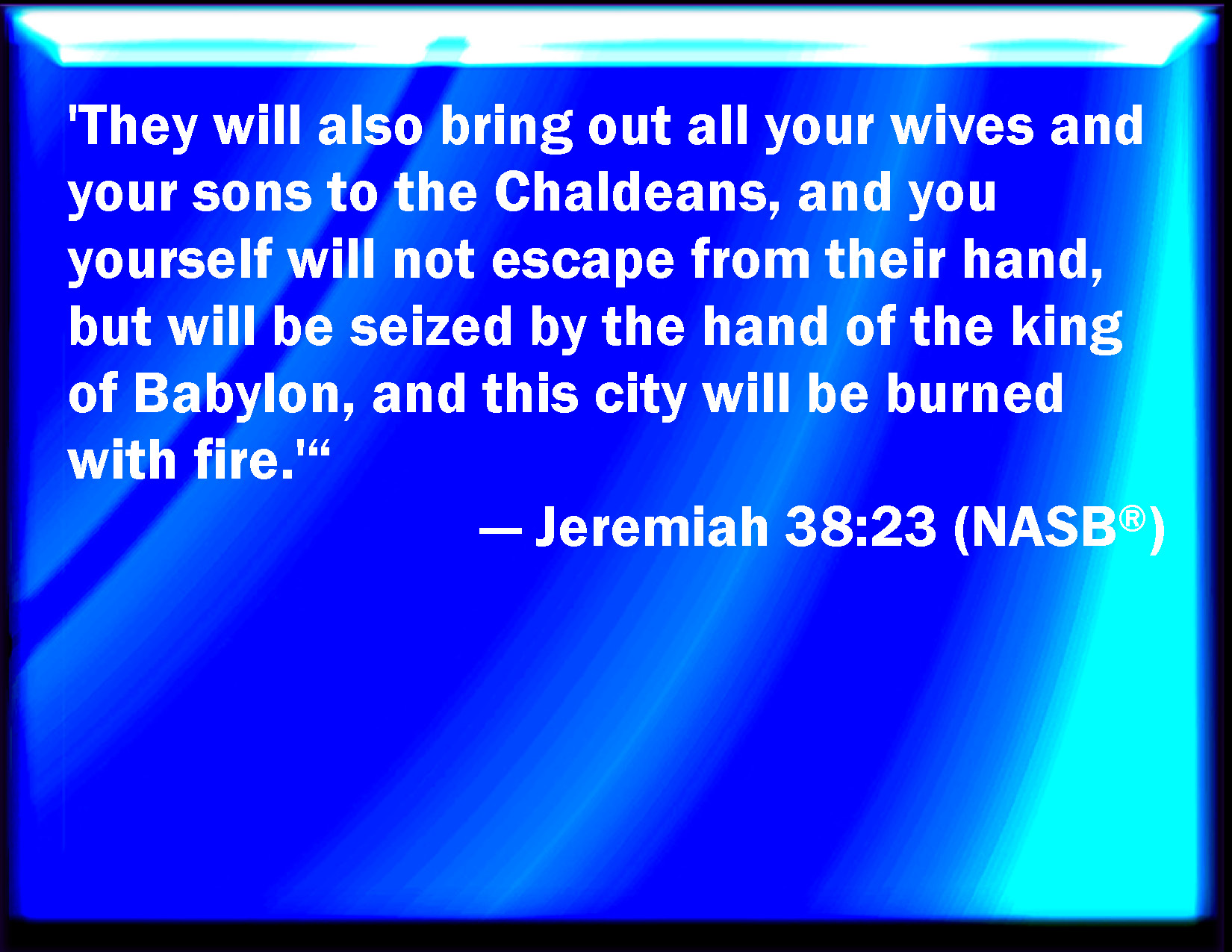 'They will also bring out all your wives and your sons to the Chaldeans, and you yourself will not escape from their hand, but will be seized by the hand of the king of Babylon, and this city will be burned with fire.'"

— Jeremiah 38:23 (NASB®)